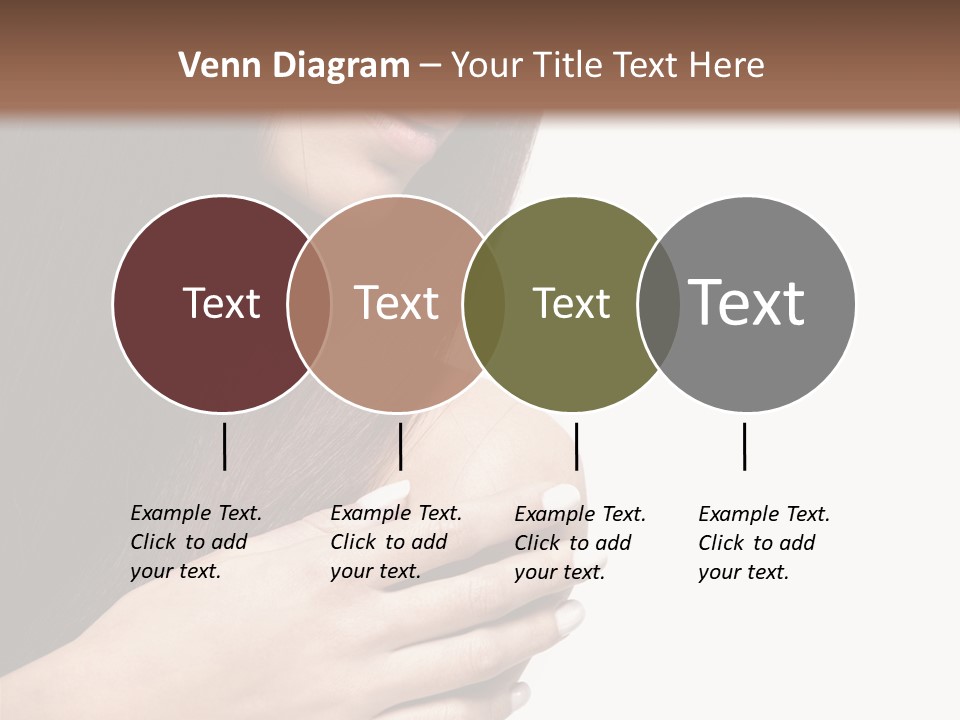 Venn Diagram – Your Title Text Here

Text

Text

Text

Text

Example Text. Click to add your text.

Example Text. Click to add your text.

Example Text. Click to add your text.

Example Text. Click to add your text.